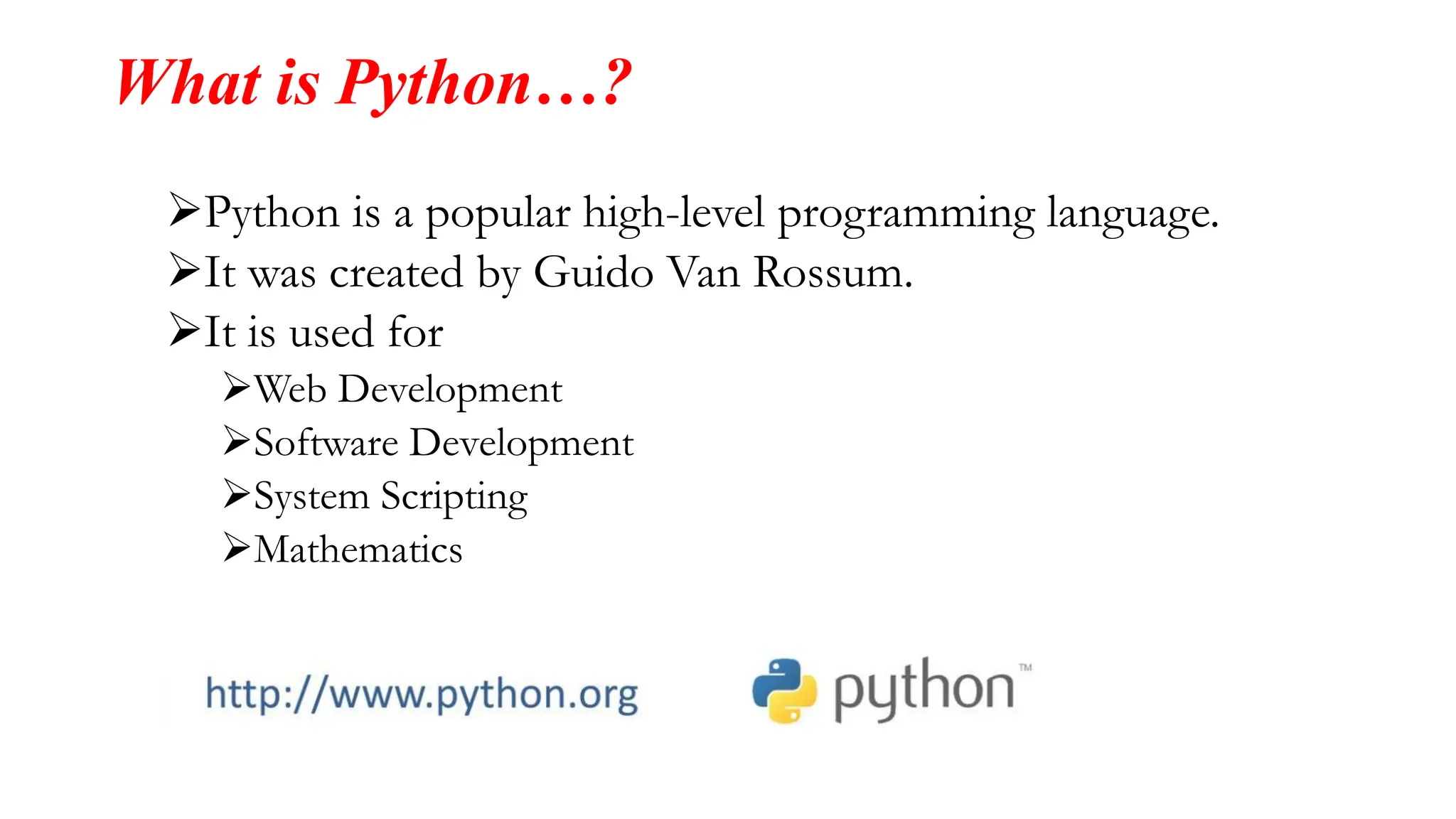 What is Python…?

➢Python is a popular high-level programming language.
➢It was created by Guido Van Rossum.
➢It is used for
➢Web Development
➢Software Development
➢System Scripting
➢Mathematics

http://www.python.org

python™